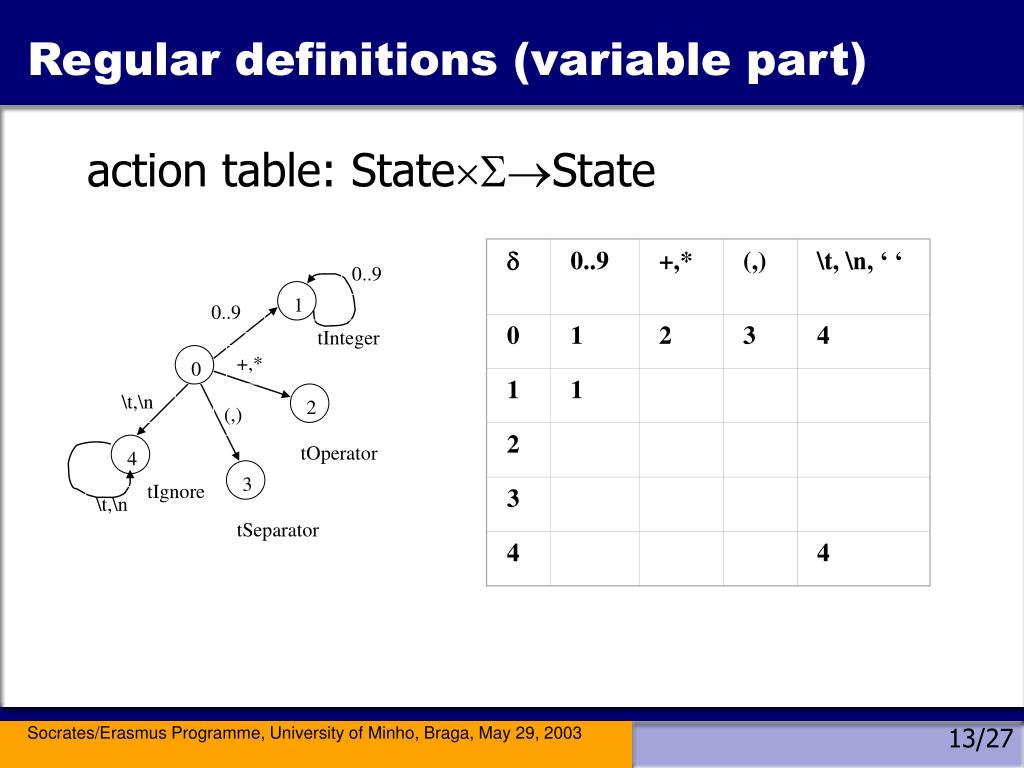 Regular definitions (variable part)

action table: State$\times\Sigma\rightarrow$State

0..9
1
0..9
tInteger
0
+,*
\t,\n
2
(,)
4
tOperator
3
tIgnore
\t,\n
tSeparator

| $\delta$ | 0..9 | +,* | (,) | \t, \n, ‘ ‘ |
|---|---|---|---|---|
| 0 | 1 | 2 | 3 | 4 |
| 1 | 1 | | | |
| 2 | | | | |
| 3 | | | | |
| 4 | | | | 4 |

Socrates/Erasmus Programme, University of Minho, Braga, May 29, 2003

13/27